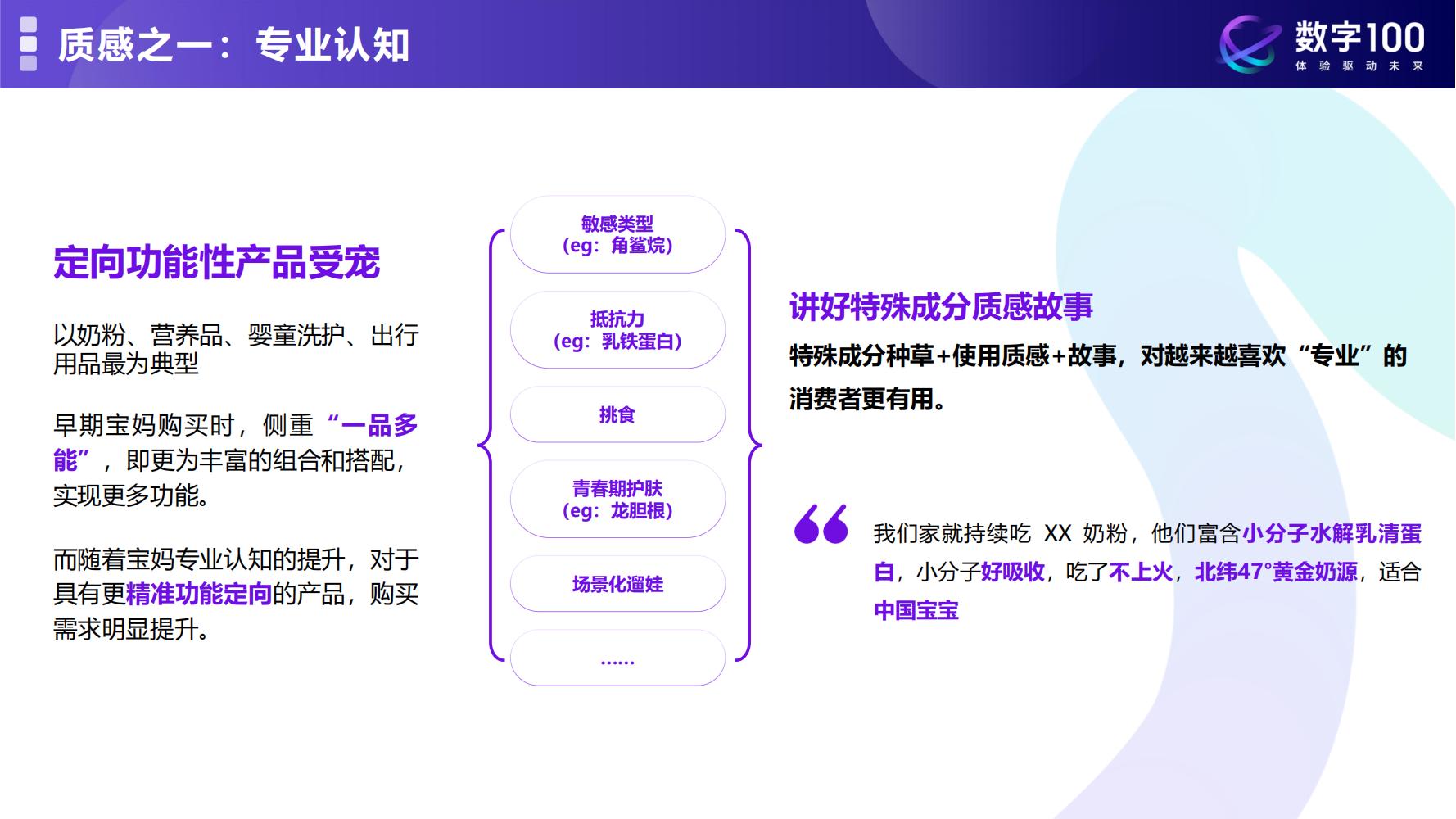 质感之一：专业认知

数字100
体验驱动未来

定向功能性产品受宠

以奶粉、营养品、婴童洗护、出行用品最为典型

早期宝妈购买时，侧重“一品多能”，即更为丰富的组合和搭配，实现更多功能。

而随着宝妈专业认知的提升，对于具有更精准功能定向的产品，购买需求明显提升。

敏感类型
（eg：角鲨烷）

抵抗力
（eg：乳铁蛋白）

挑食

青春期护肤
（eg：龙胆根）

场景化遛娃

......

讲好特殊成分质感故事

特殊成分种草+使用质感+故事，对越来越喜欢“专业”的消费者更有用。

我们家就持续吃 XX 奶粉，他们富含小分子水解乳清蛋白，小分子好吸收，吃了不上火，北纬47°黄金奶源，适合中国宝宝